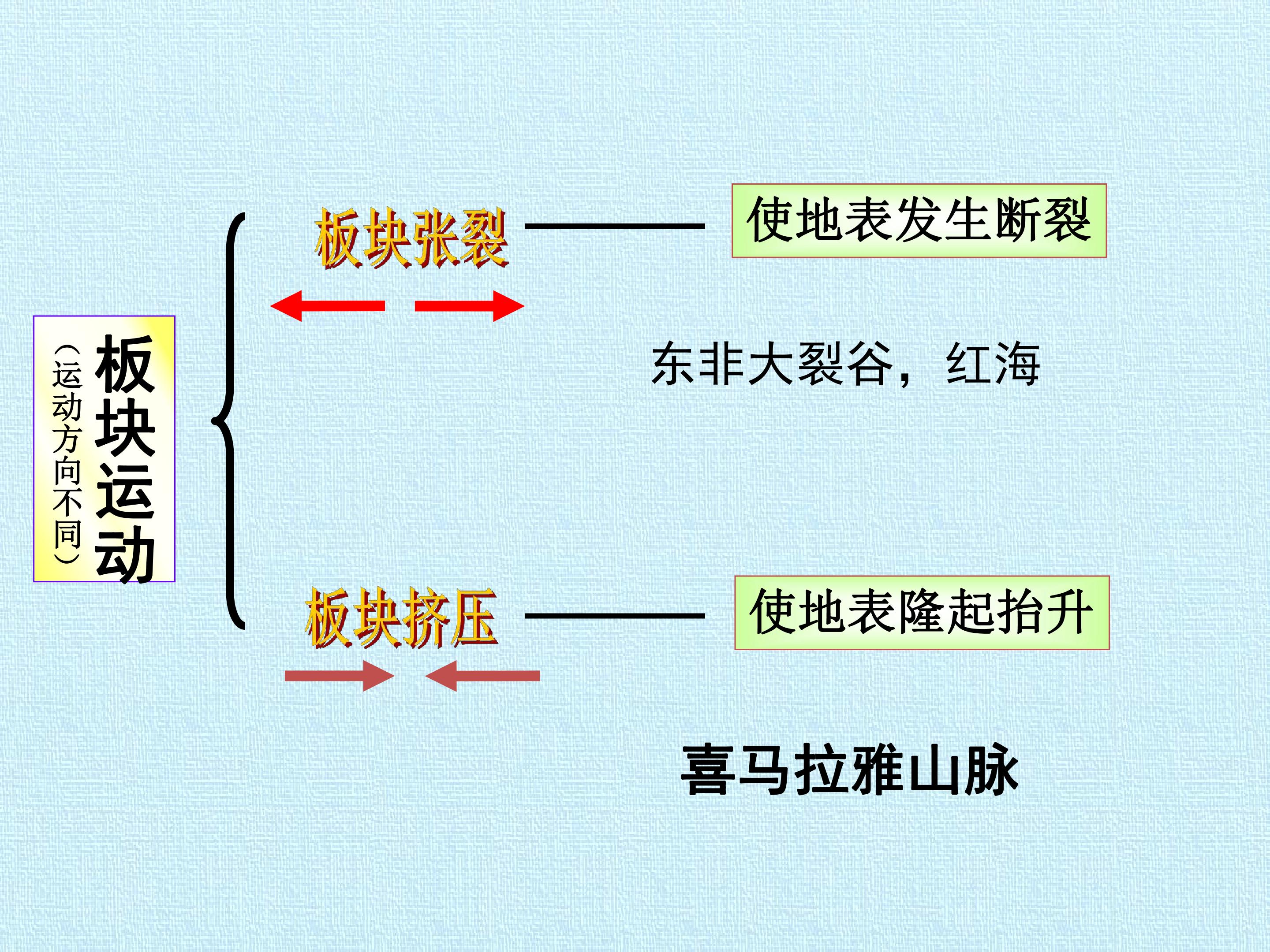 板块运动
（运动方向不同）

板块张裂

使地表发生断裂

东非大裂谷，红海

板块挤压

使地表隆起抬升

喜马拉雅山脉